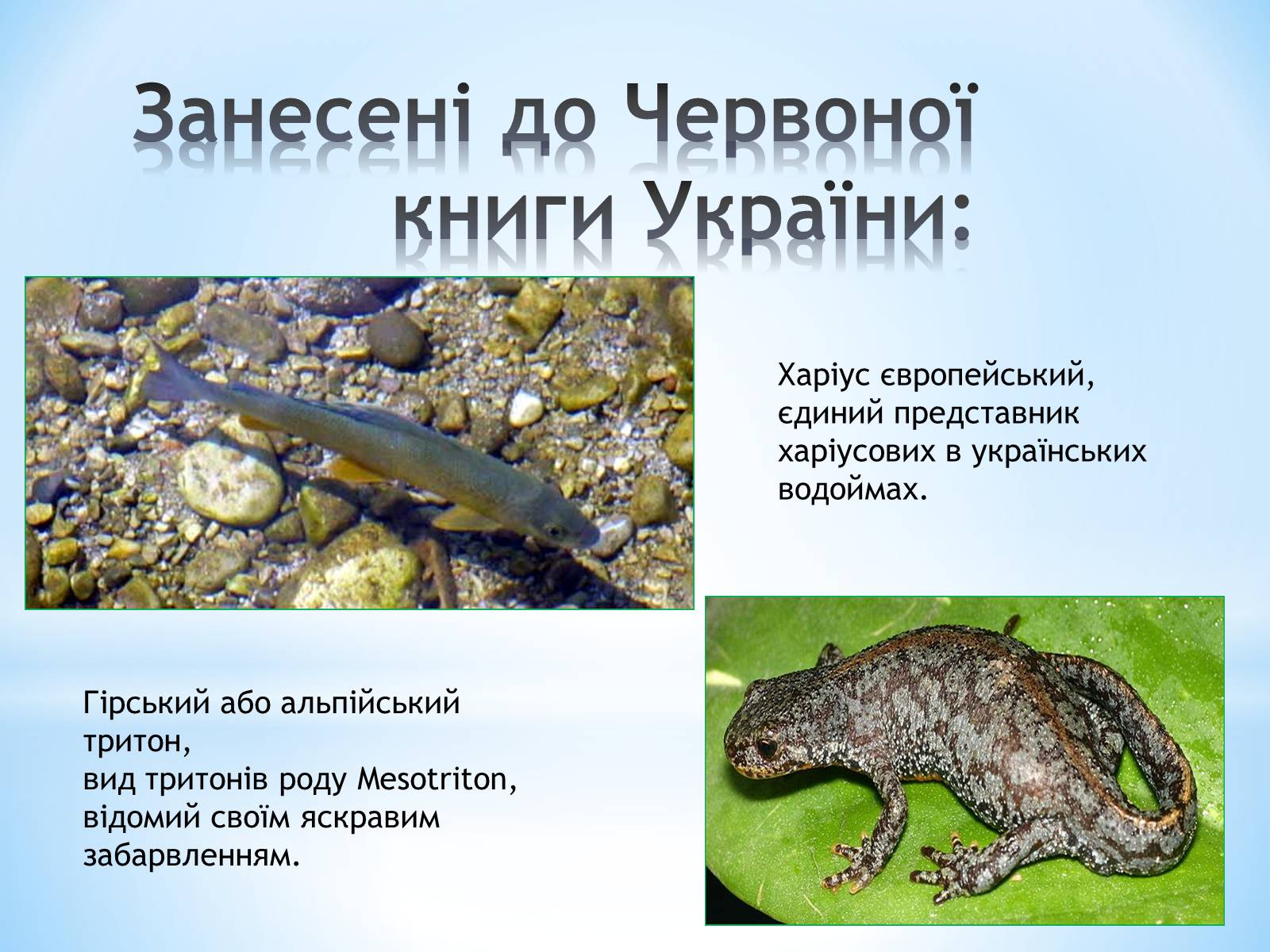 Занесені до Червоної книги України:

Харіус європейський, єдиний представник харіусових в українських водоймах.

Гірський або альпійський тритон,
вид тритонів роду Mesotriton,
відомий своїм яскравим забарвленням.